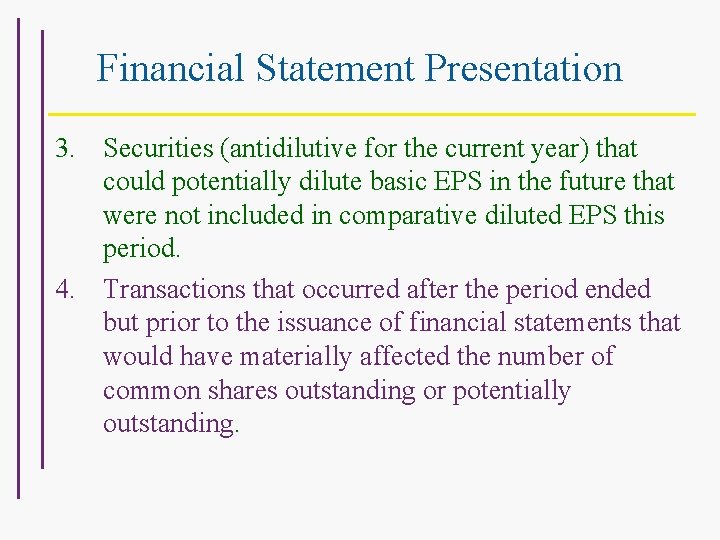 Financial Statement Presentation

3. Securities (antidilutive for the current year) that could potentially dilute basic EPS in the future that were not included in comparative diluted EPS this period.

4. Transactions that occurred after the period ended but prior to the issuance of financial statements that would have materially affected the number of common shares outstanding or potentially outstanding.